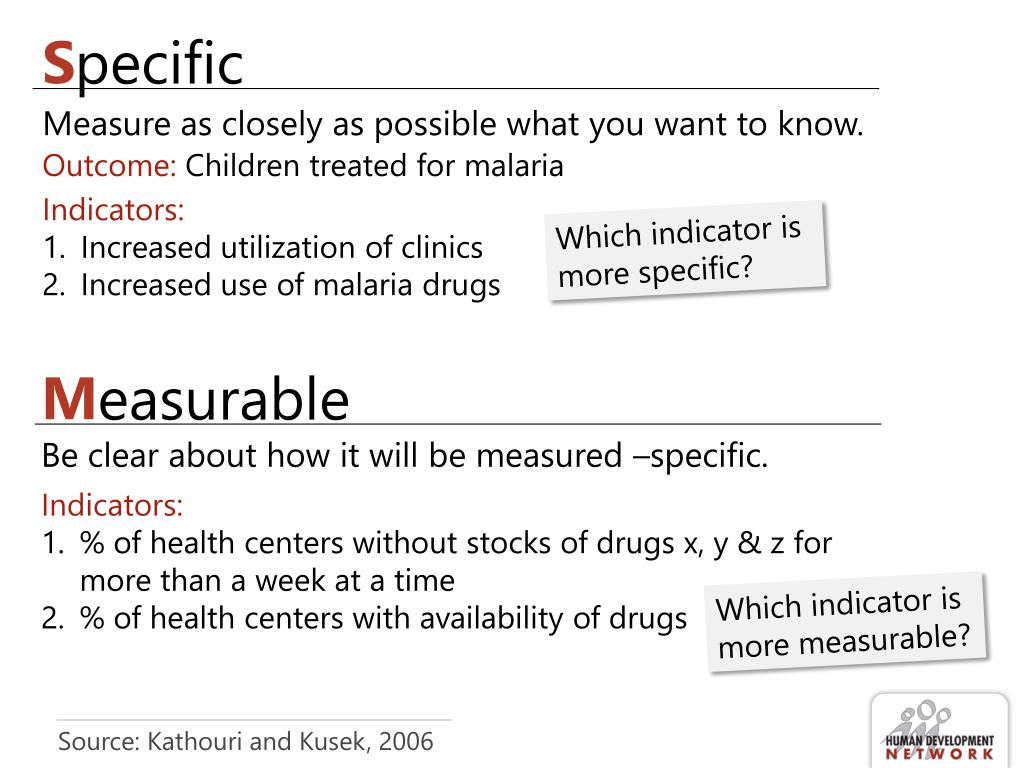 Specific

Measure as closely as possible what you want to know.
Outcome: Children treated for malaria

Indicators:
1. Increased utilization of clinics
2. Increased use of malaria drugs

Which indicator is more specific?

Measurable

Be clear about how it will be measured –specific.

Indicators:
1. % of health centers without stocks of drugs x, y & z for more than a week at a time
2. % of health centers with availability of drugs

Which indicator is more measurable?

Source: Kathouri and Kusek, 2006

HUMAN DEVELOPMENT NETWORK